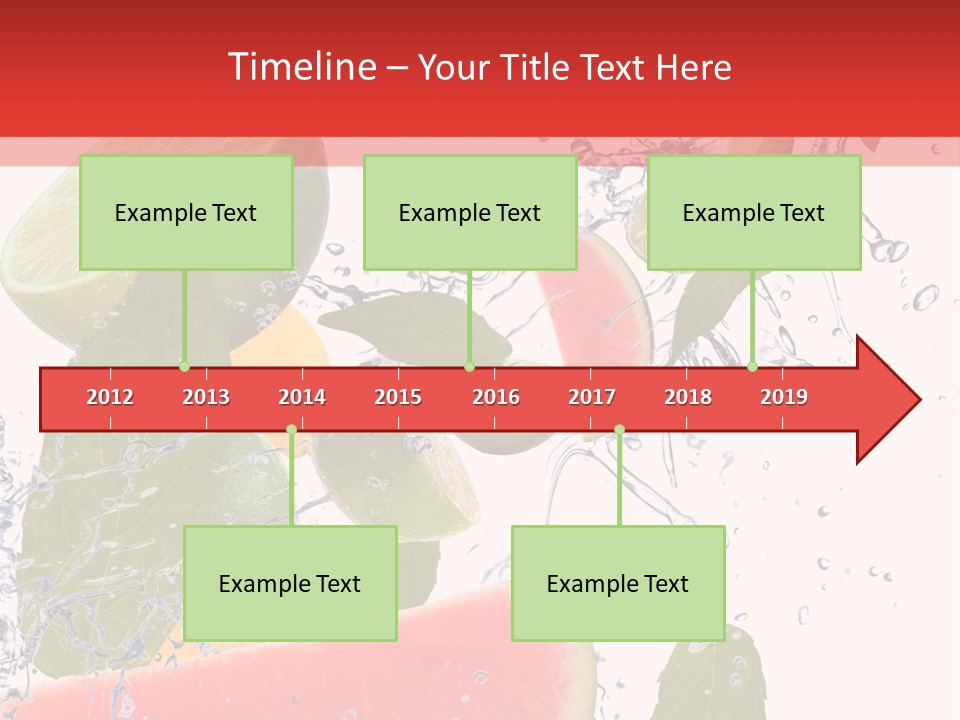 Timeline – Your Title Text Here

Example Text

Example Text

Example Text

2012 2013 2014 2015 2016 2017 2018 2019

Example Text

Example Text